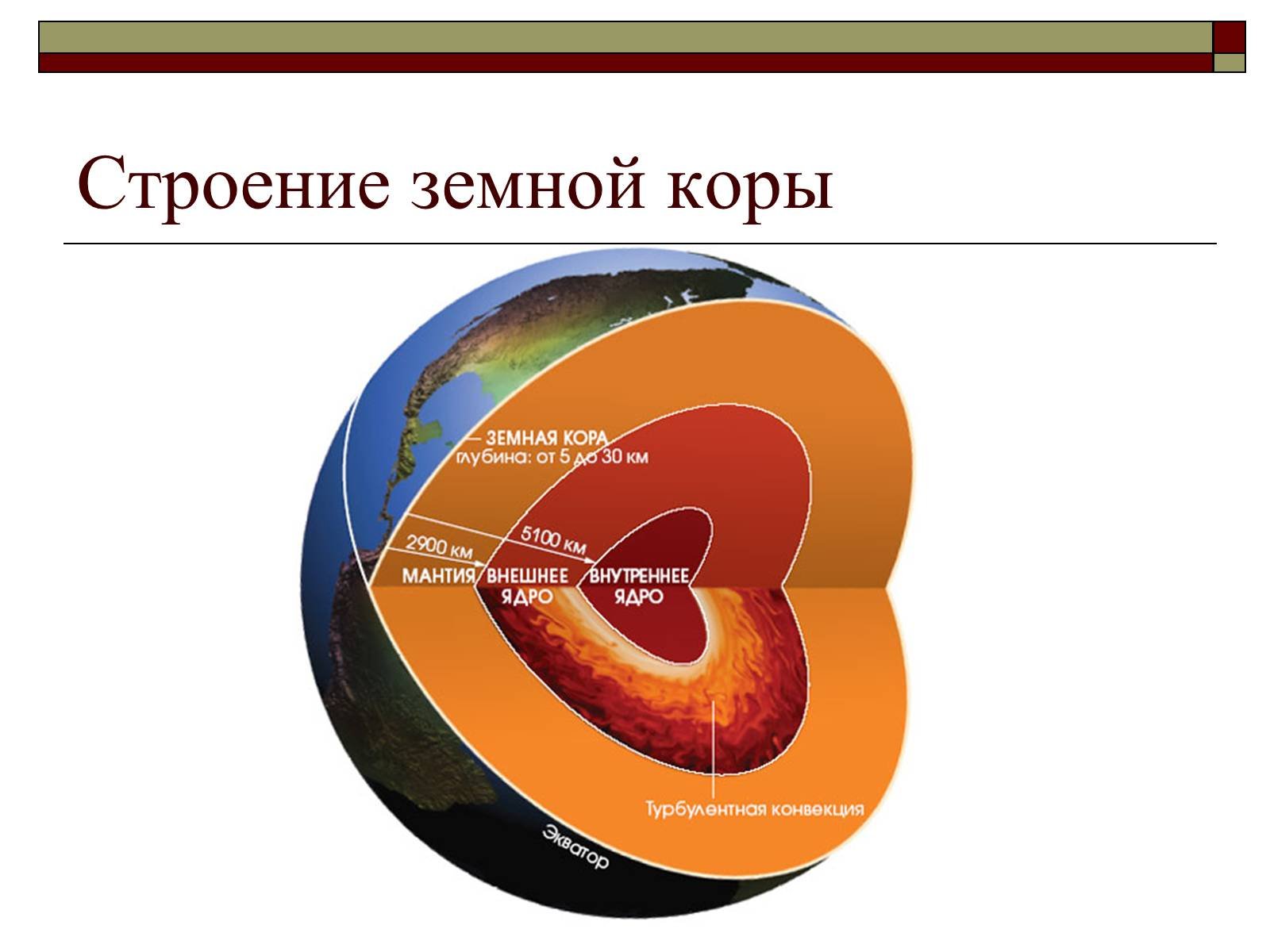 Строение земной коры

ЗЕМНАЯ КОРА
глубина: от 5 до 30 км

2900 км

5100 км

МАНТИЯ

ВНЕШНЕЕ ЯДРО

ВНУТРЕННЕЕ ЯДРО

Турбулентная конвекция

Экватор